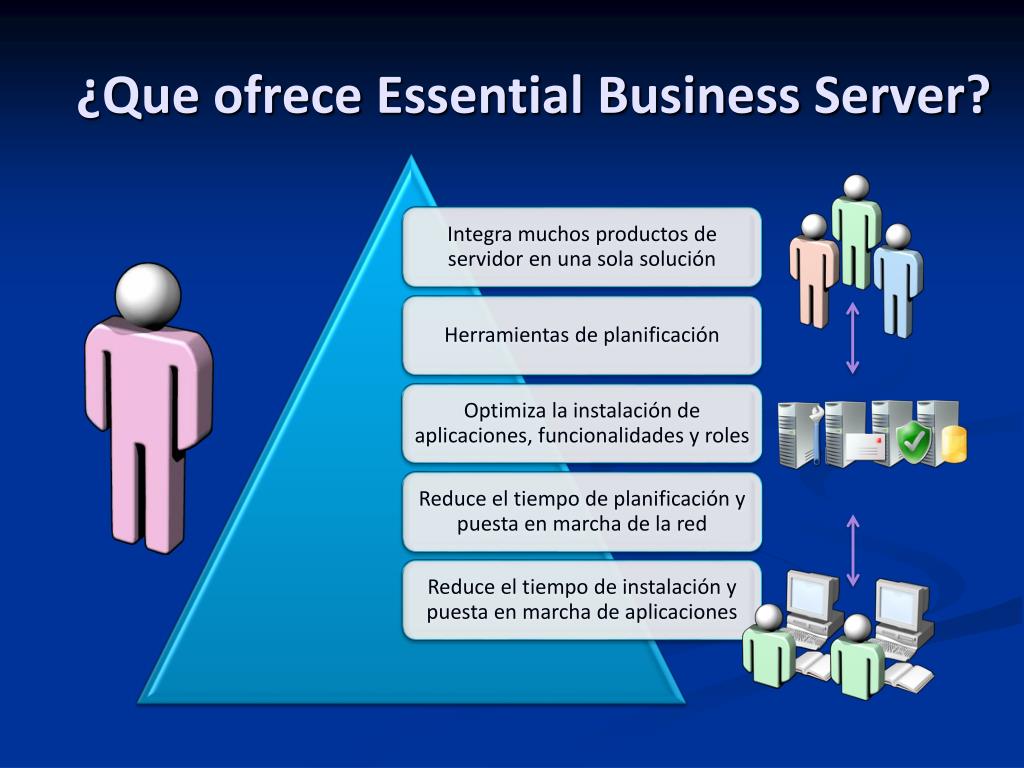 ¿Que ofrece Essential Business Server?

Integra muchos productos de servidor en una sola solución

Herramientas de planificación

Optimiza la instalación de aplicaciones, funcionalidades y roles

Reduce el tiempo de planificación y puesta en marcha de la red

Reduce el tiempo de instalación y puesta en marcha de aplicaciones